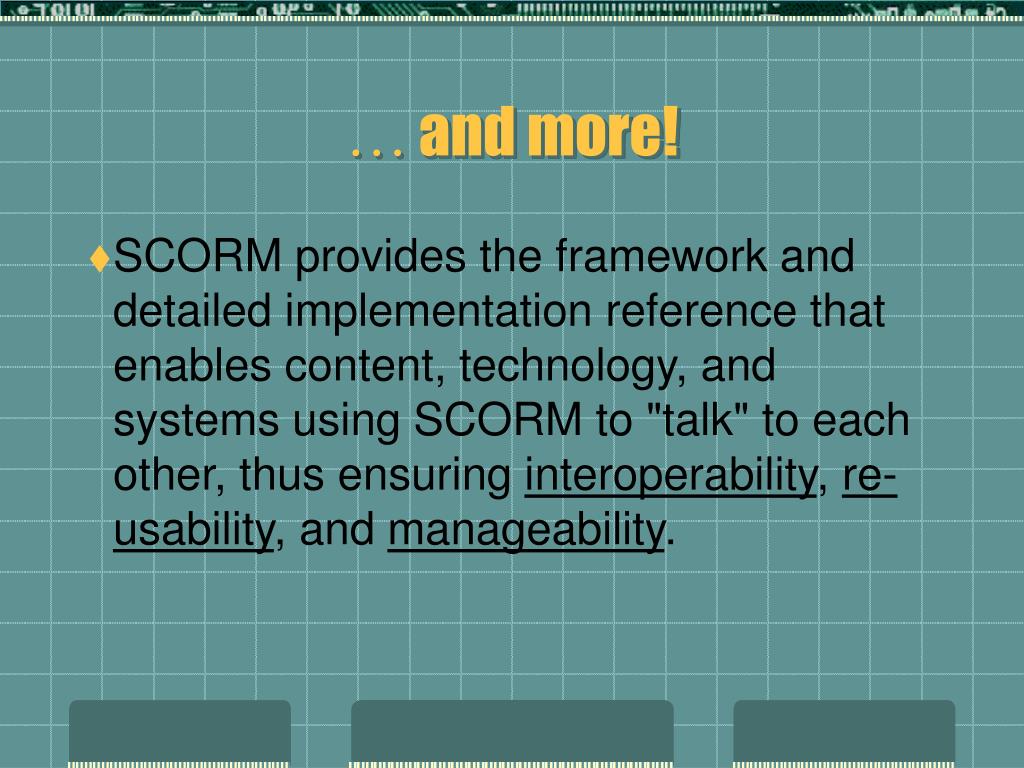 . . . and more!

♦SCORM provides the framework and detailed implementation reference that enables content, technology, and systems using SCORM to "talk" to each other, thus ensuring interoperability, re-usability, and manageability.